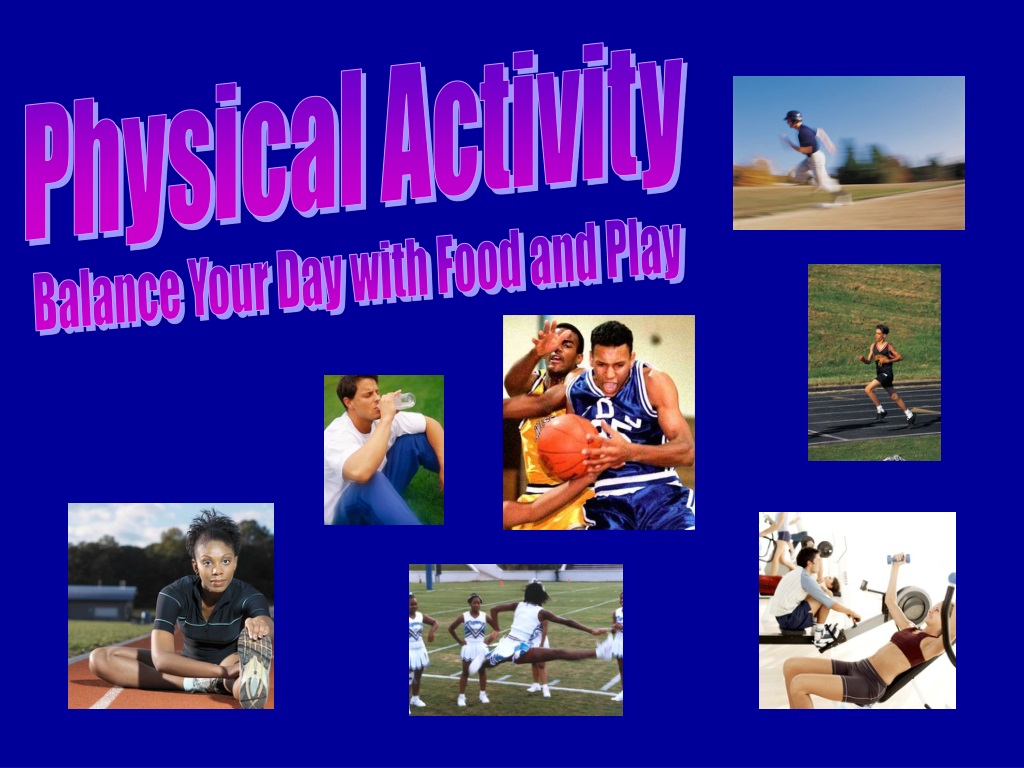 Physical Activity
Balance Your Day with Food and Play